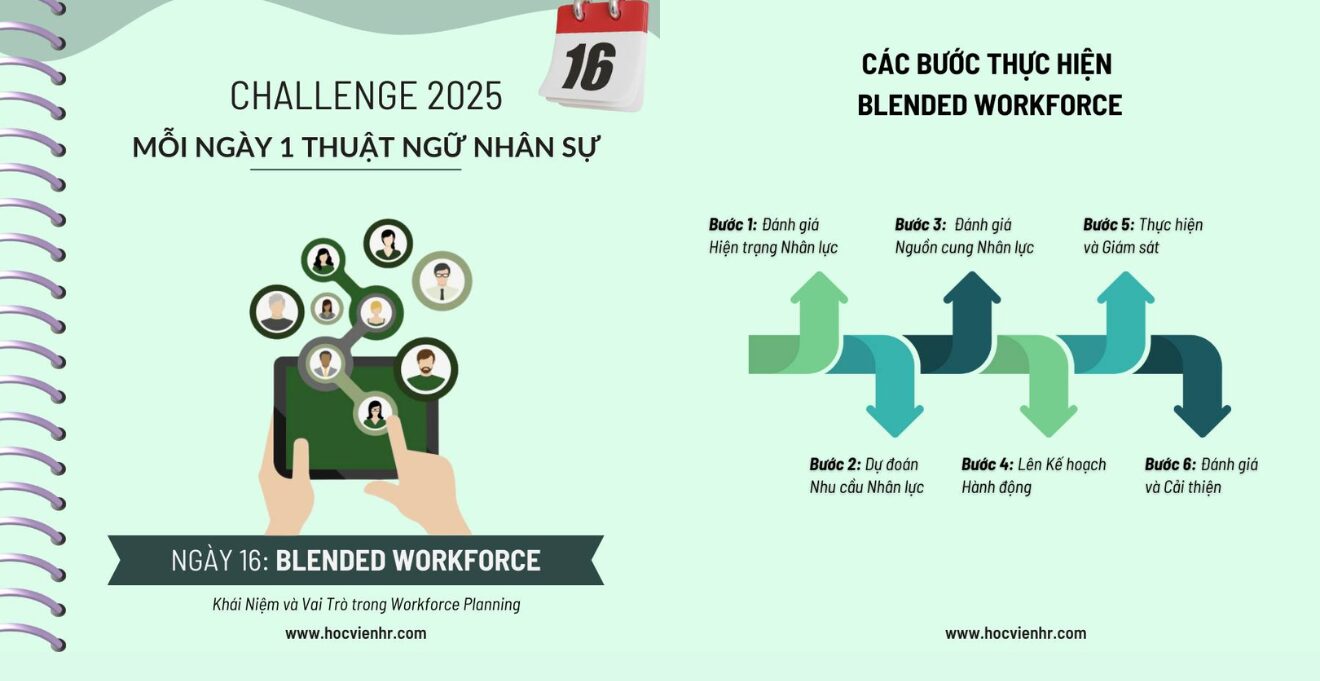 16

CHALLENGE 2025

MỖI NGÀY 1 THUẬT NGỮ NHÂN SỰ

NGÀY 16: BLENDED WORKFORCE

Khái Niệm và Vai Trò trong Workforce Planning

www.hocvienhr.com

CÁC BƯỚC THỰC HIỆN BLENDED WORKFORCE

Bước 1: Đánh giá Hiện trạng Nhân lực

Bước 3: Đánh giá Nguồn cung Nhân lực

Bước 5: Thực hiện và Giám sát

Bước 2: Dự đoán Nhu cầu Nhân lực

Bước 4: Lên Kế hoạch Hành động

Bước 6: Đánh giá và Cải thiện

www.hocvienhr.com